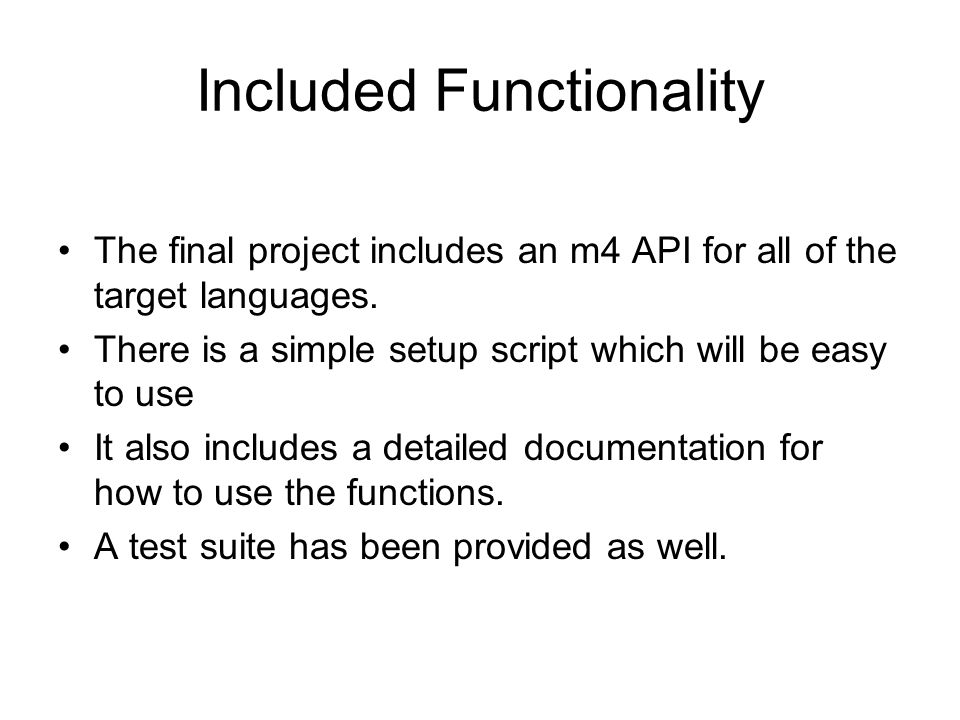 Included Functionality

• The final project includes an m4 API for all of the target languages.
• There is a simple setup script which will be easy to use
• It also includes a detailed documentation for how to use the functions.
• A test suite has been provided as well.